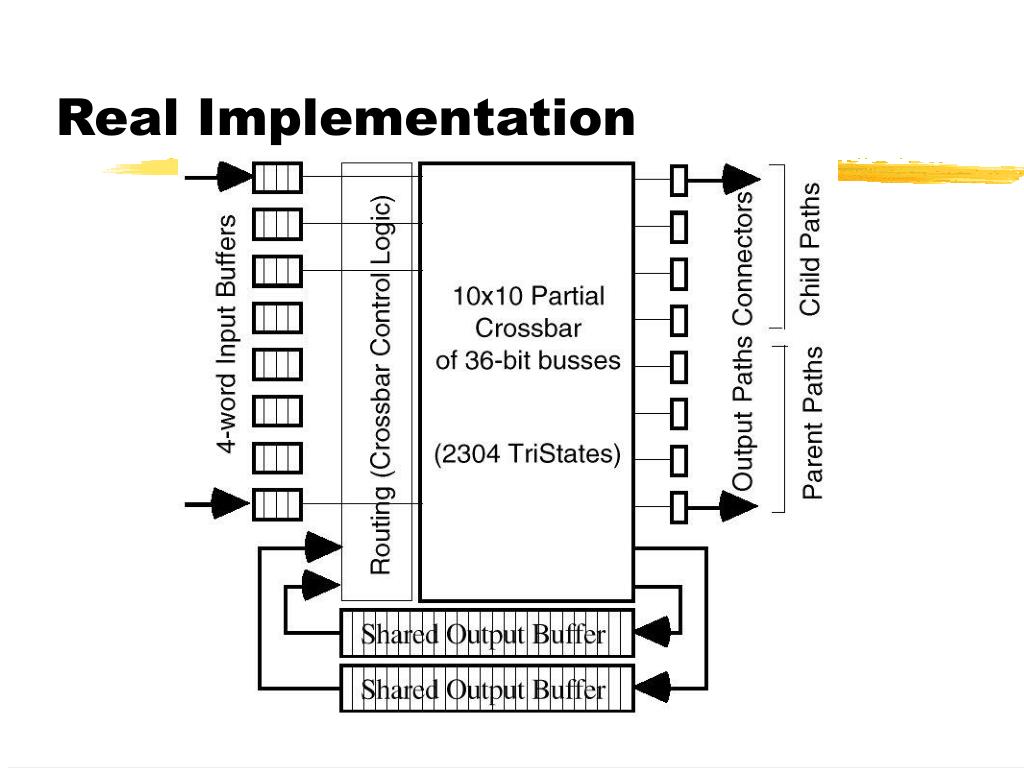 Real Implementation

4-word Input Buffers

Routing (Crossbar Control Logic)

10x10 Partial Crossbar of 36-bit busses

(2304 TriStates)

Output Paths Connectors

Child Paths

Parent Paths

Shared Output Buffer

Shared Output Buffer